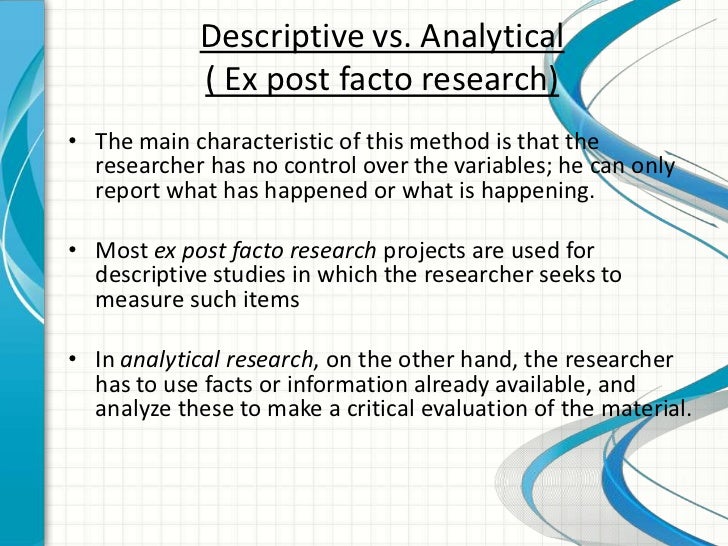 Descriptive vs. Analytical
( Ex post facto research)

• The main characteristic of this method is that the researcher has no control over the variables; he can only report what has happened or what is happening.

• Most ex post facto research projects are used for descriptive studies in which the researcher seeks to measure such items

• In analytical research, on the other hand, the researcher has to use facts or information already available, and analyze these to make a critical evaluation of the material.